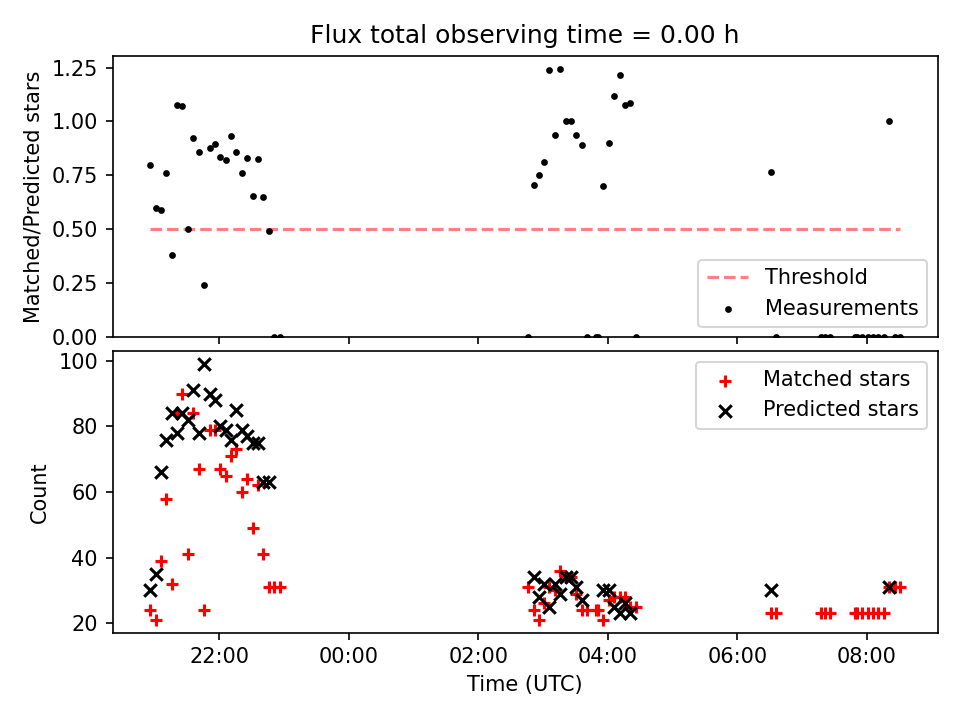 Flux total observing time = 0.00 h

Matched/Predicted stars

1.25
1.00
0.75
0.50
0.25
0.00

Threshold
Measurements

Count

100
80
60
40
20

Matched stars
Predicted stars

22:00
00:00
02:00
04:00
06:00
08:00

Time (UTC)